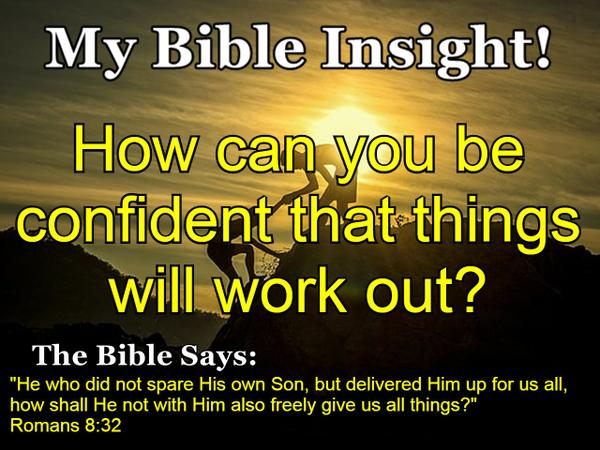 My Bible Insight!

How can you be confident that things will work out?

The Bible Says:

"He who did not spare His own Son, but delivered Him up for us all, how shall He not with Him also freely give us all things?"
Romans 8:32